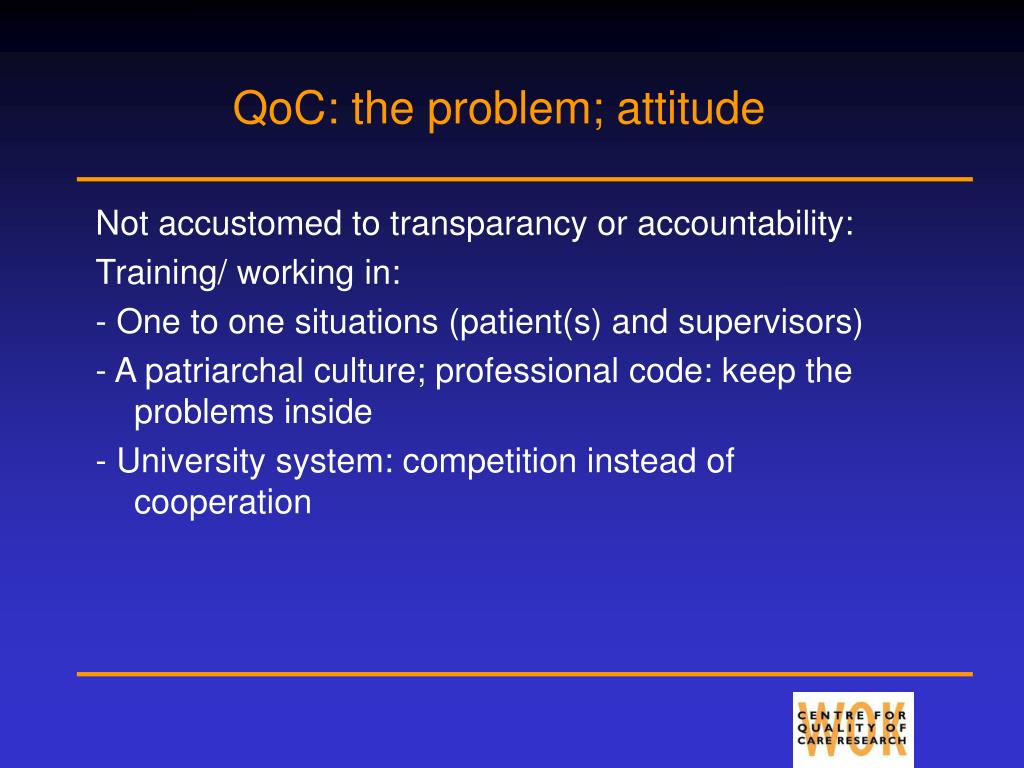 QoC: the problem; attitude

Not accustomed to transparancy or accountability:

Training/ working in:

- One to one situations (patient(s) and supervisors)

- A patriarchal culture; professional code: keep the problems inside

- University system: competition instead of cooperation

WOK
CENTRE FOR QUALITY OF CARE RESEARCH